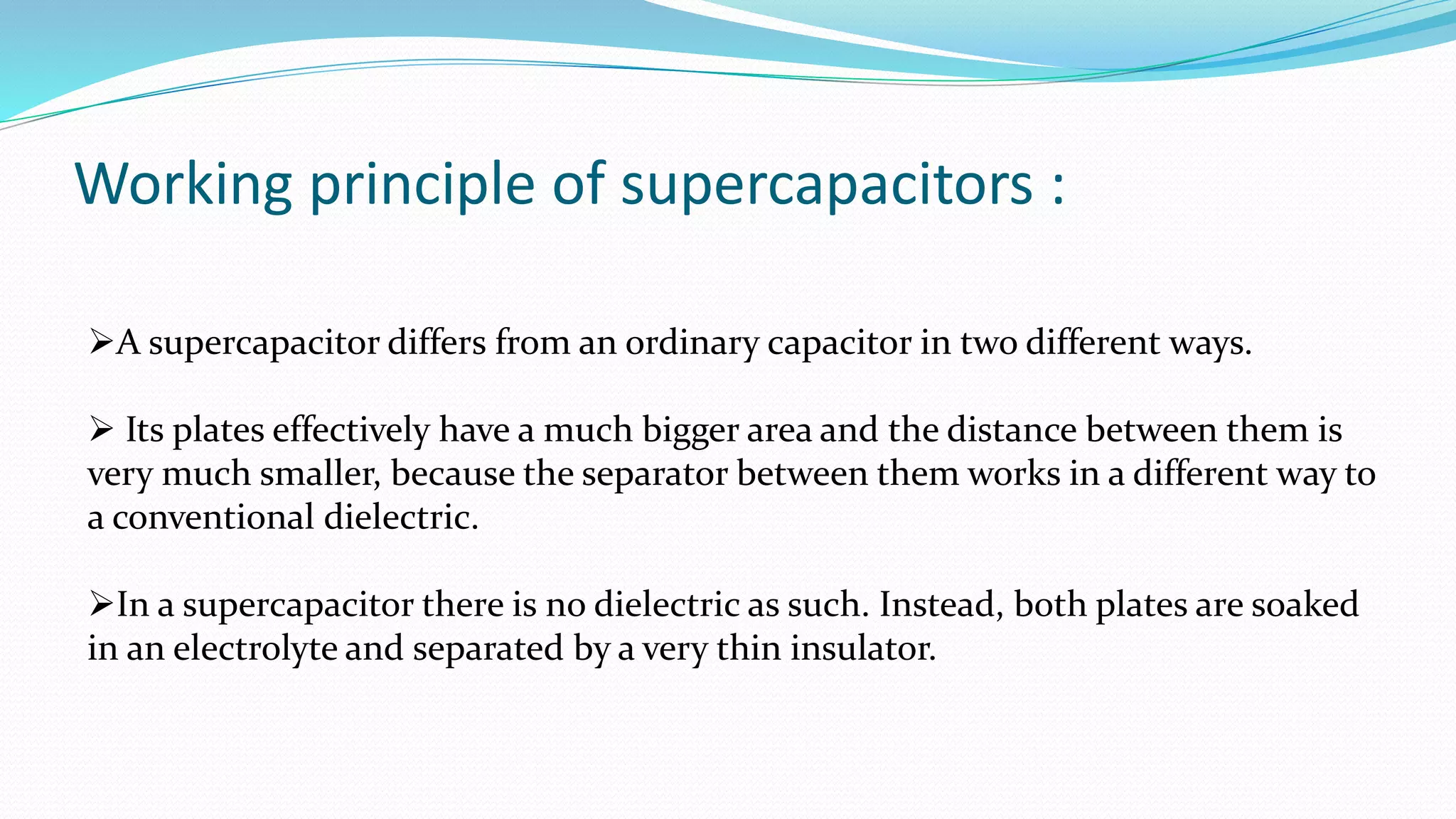 Working principle of supercapacitors :

➢A supercapacitor differs from an ordinary capacitor in two different ways.

➢ Its plates effectively have a much bigger area and the distance between them is very much smaller, because the separator between them works in a different way to a conventional dielectric.

➢In a supercapacitor there is no dielectric as such. Instead, both plates are soaked in an electrolyte and separated by a very thin insulator.